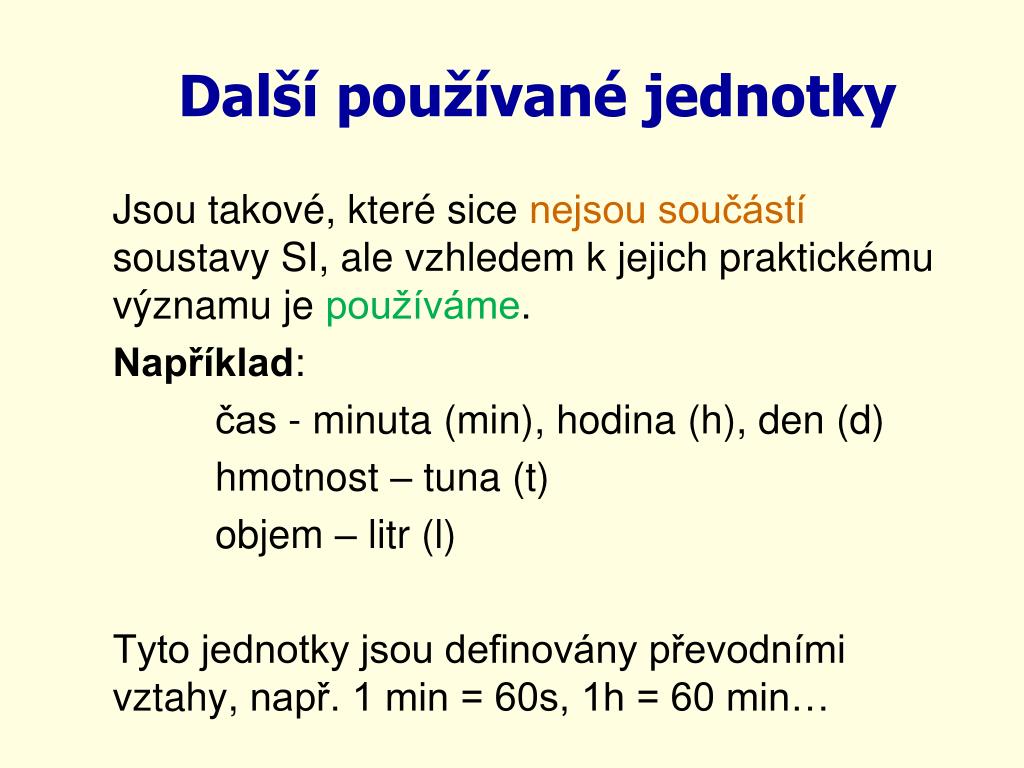 Další používané jednotky

Jsou takové, které sice nejsou součástí soustavy SI, ale vzhledem k jejich praktickému významu je používáme.

Například:

čas - minuta (min), hodina (h), den (d)

hmotnost – tuna (t)

objem – litr (l)

Tyto jednotky jsou definovány převodními vztahy, např. 1 min = 60s, 1h = 60 min…